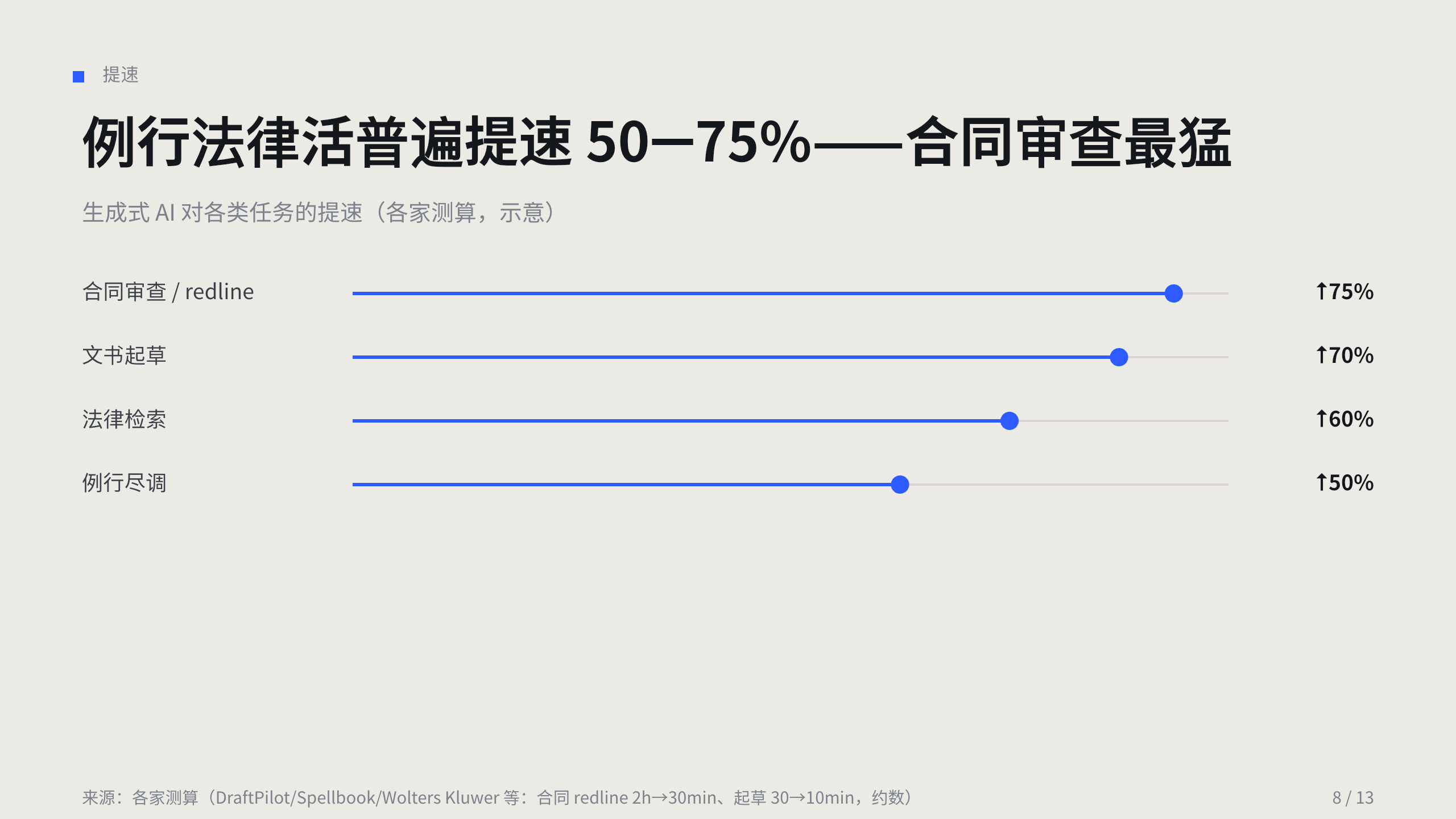 提速

例行法律活普遍提速 50–75%——合同审查最猛

生成式 AI 对各类任务的提速（各家测算，示意）

合同审查 / redline ↑75%

文书起草 ↑70%

法律检索 ↑60%

例行尽调 ↑50%

来源：各家测算（DraftPilot/Spellbook/Wolters Kluwer 等：合同 redline 2h→30min、起草 30→10min，约数）

8 / 13